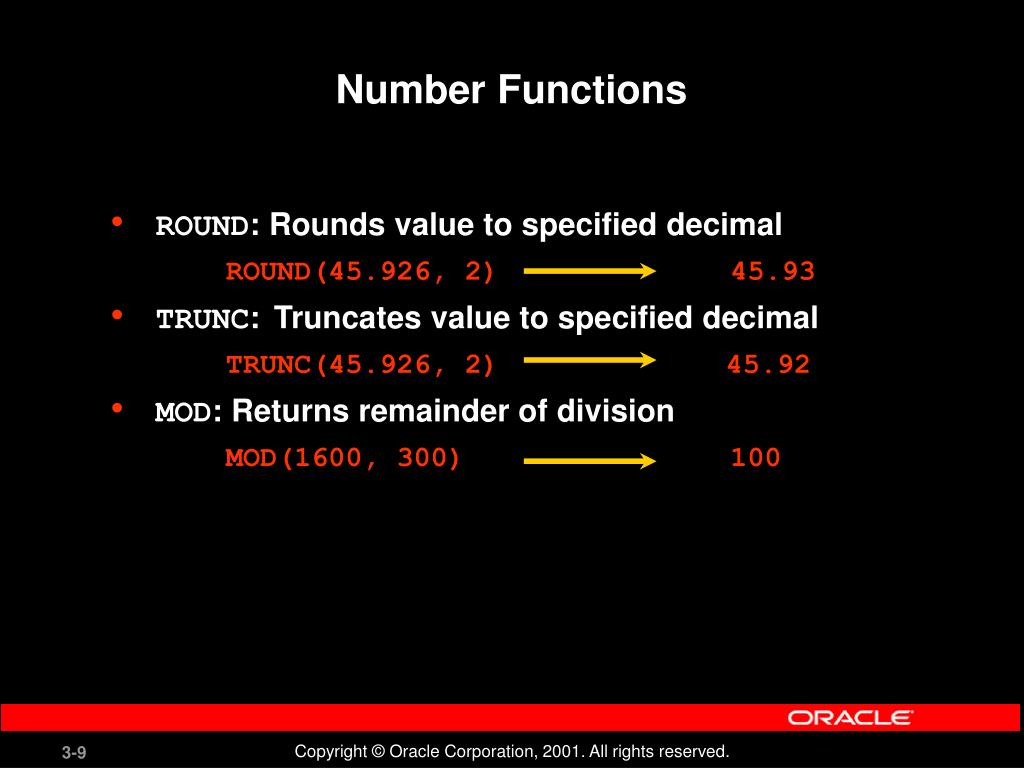 Number Functions

• ROUND: Rounds value to specified decimal

ROUND(45.926, 2) 45.93

• TRUNC: Truncates value to specified decimal

TRUNC(45.926, 2) 45.92

• MOD: Returns remainder of division

MOD(1600, 300) 100

ORACLE

3-9

Copyright © Oracle Corporation, 2001. All rights reserved.